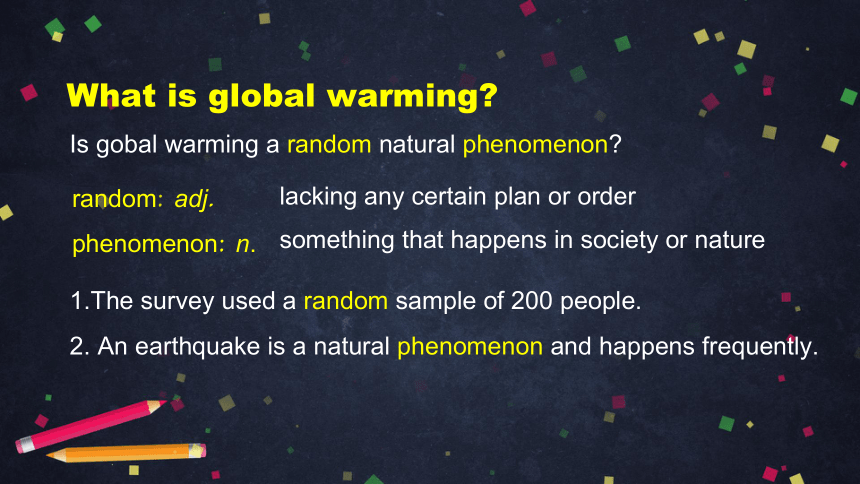 What is global warming?

Is gobal warming a random natural phenomenon?

random: adj. lacking any certain plan or order

phenomenon: n. something that happens in society or nature

1.The survey used a random sample of 200 people.

2. An earthquake is a natural phenomenon and happens frequently.